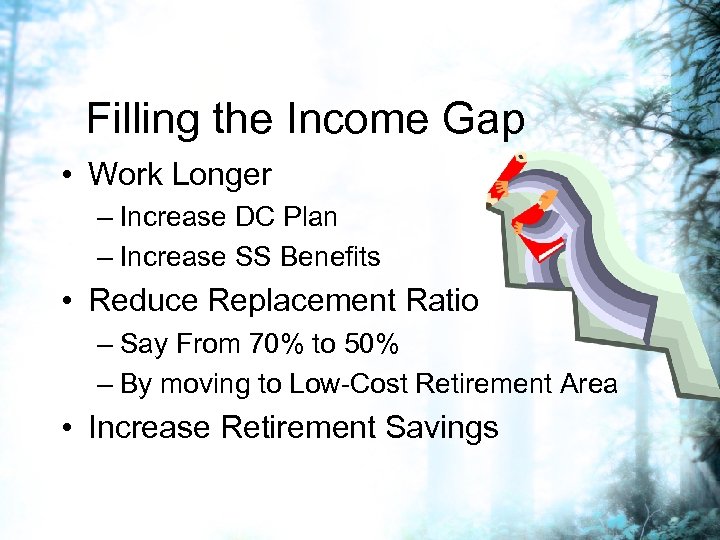 Filling the Income Gap

• Work Longer
– Increase DC Plan
– Increase SS Benefits
• Reduce Replacement Ratio
– Say From 70% to 50%
– By moving to Low-Cost Retirement Area
• Increase Retirement Savings